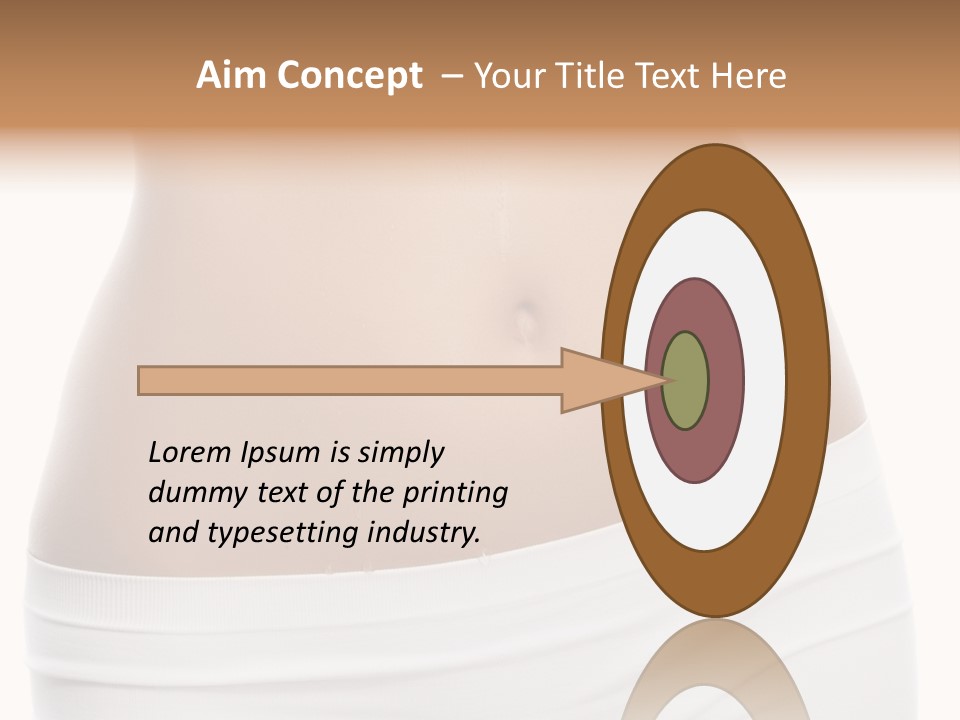 Aim Concept – Your Title Text Here

Lorem Ipsum is simply dummy text of the printing and typesetting industry.